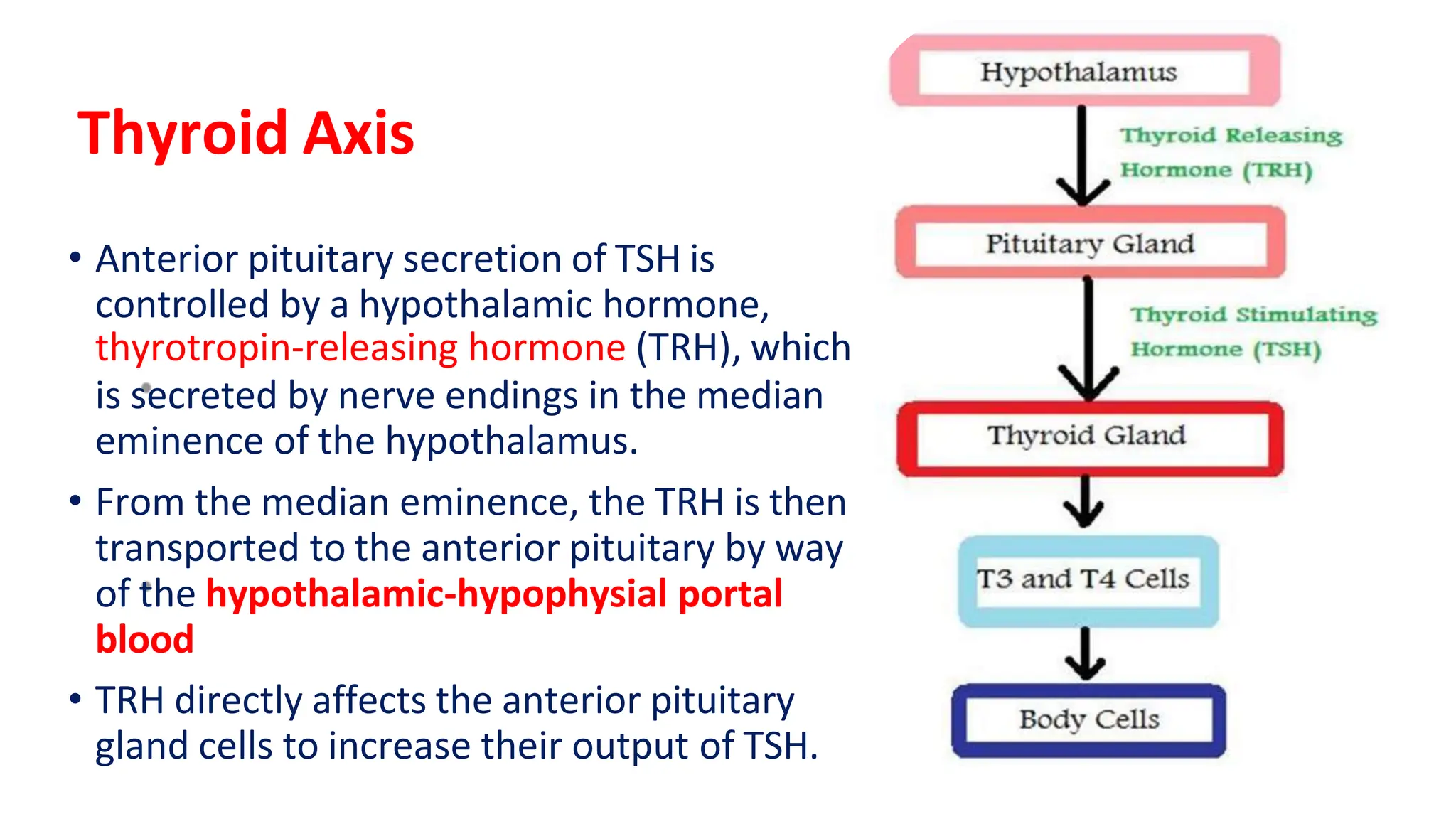 Thyroid Axis

• Anterior pituitary secretion of TSH is controlled by a hypothalamic hormone, thyrotropin-releasing hormone (TRH), which is secreted by nerve endings in the median eminence of the hypothalamus.

• From the median eminence, the TRH is then transported to the anterior pituitary by way of the hypothalamic-hypophysial portal blood

• TRH directly affects the anterior pituitary gland cells to increase their output of TSH.

Hypothalamus

Thyroid Releasing Hormone (TRH)

Pituitary Gland

Thyroid Stimulating Hormone (TSH)

Thyroid Gland

T3 and T4 Cells

Body Cells